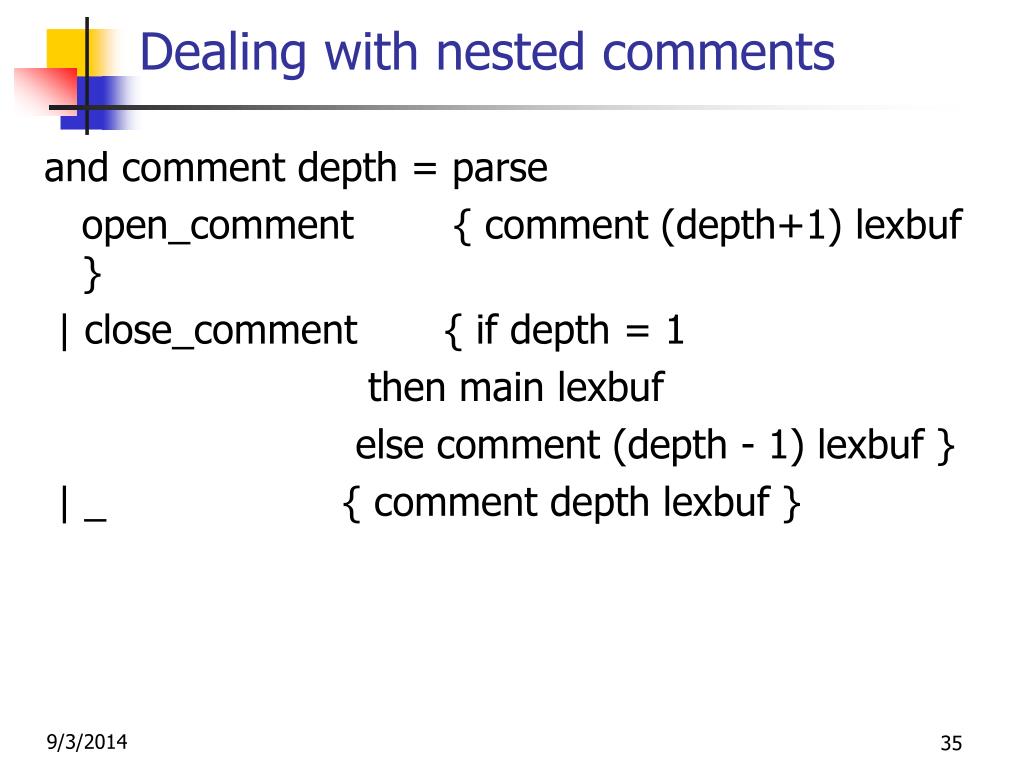 Dealing with nested comments

and comment depth = parse
open_comment { comment (depth+1) lexbuf }
| close_comment { if depth = 1
then main lexbuf
else comment (depth - 1) lexbuf }
| _ { comment depth lexbuf }

9/3/2014

35